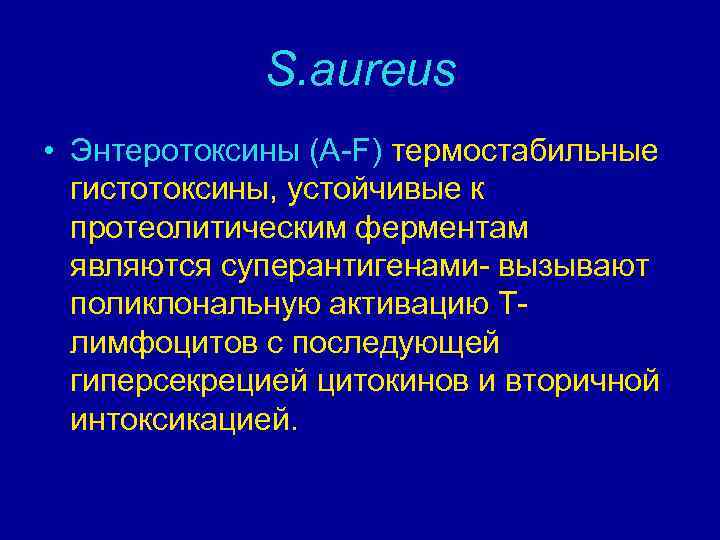 S.aureus

• Энтеротоксины (A-F) термостабильные гистотоксины, устойчивые к протеолитическим ферментам являются суперантигенами- вызывают поликлональную активацию Т-лимфоцитов с последующей гиперсекрецией цитокинов и вторичной интоксикацией.